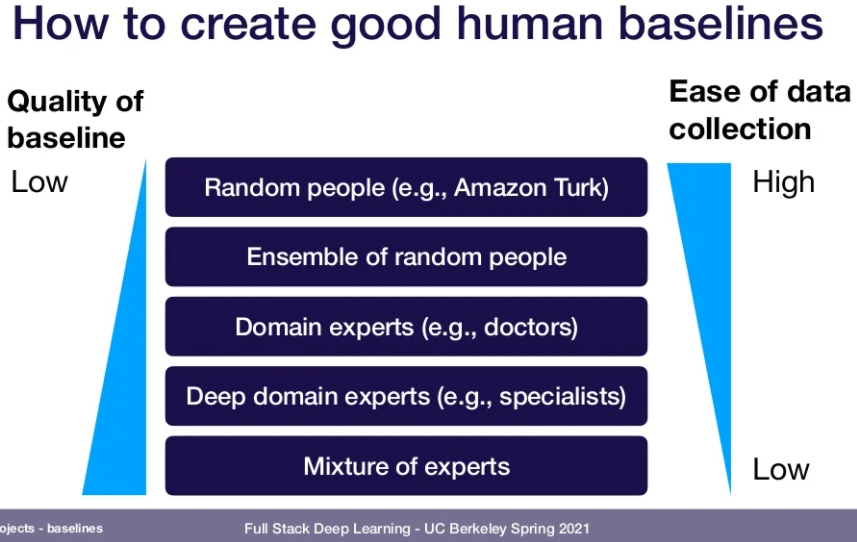 How to create good human baselines

Quality of baseline

Low

Random people (e.g., Amazon Turk)

Ensemble of random people

Domain experts (e.g., doctors)

Deep domain experts (e.g., specialists)

Mixture of experts

Ease of data collection

High

Low

ojects - baselines

Full Stack Deep Learning - UC Berkeley Spring 2021